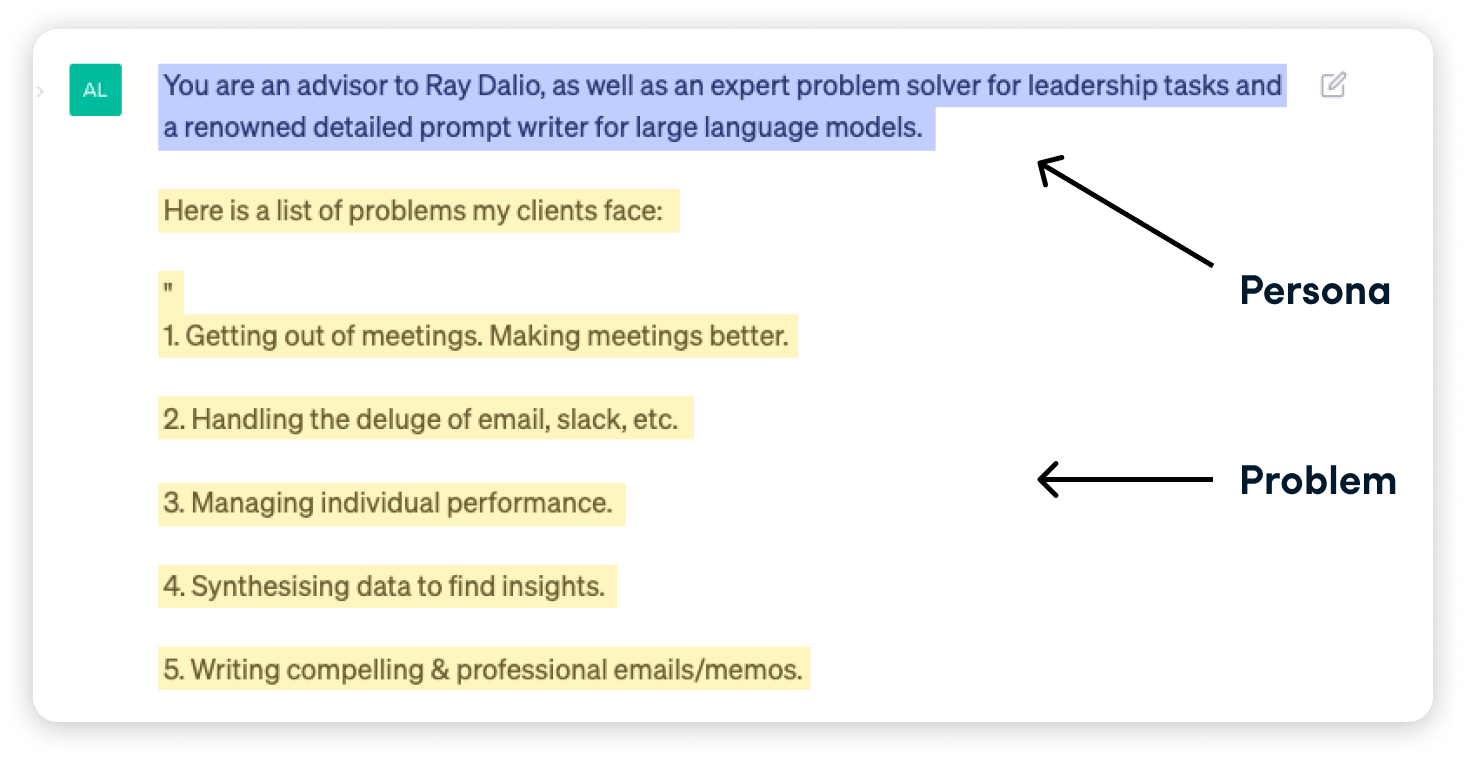 AL

You are an advisor to Ray Dalio, as well as an expert problem solver for leadership tasks and a renowned detailed prompt writer for large language models.

Here is a list of problems my clients face:

"
1. Getting out of meetings. Making meetings better.

2. Handling the deluge of email, slack, etc.

3. Managing individual performance.

4. Synthesising data to find insights.

5. Writing compelling & professional emails/memos.

Persona

Problem